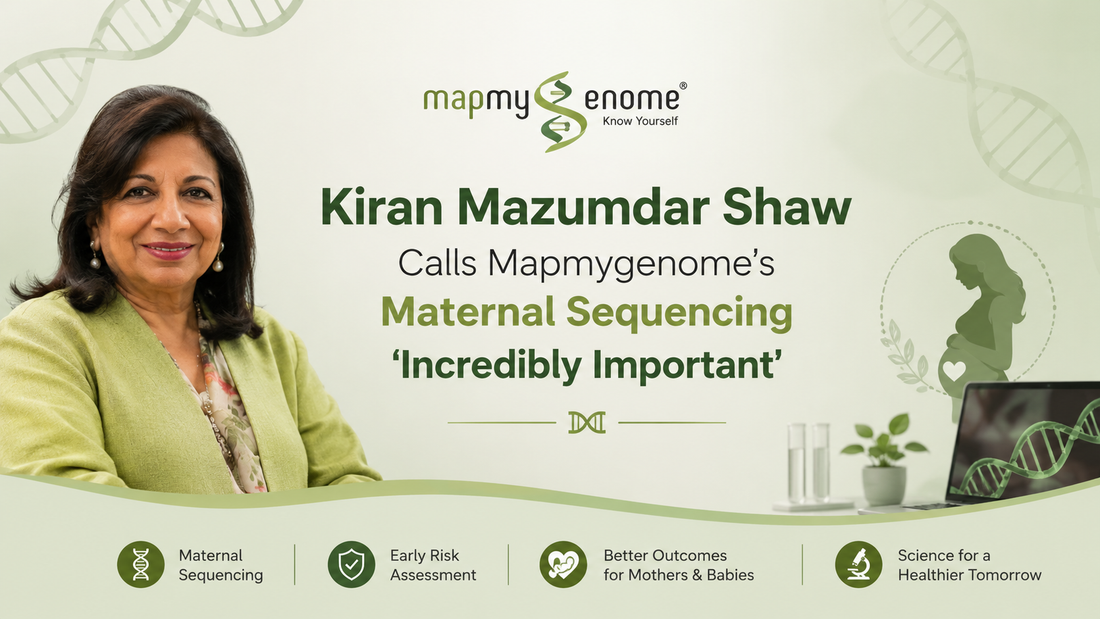 mapmygenome®
Know Yourself

Kiran Mazumdar Shaw
Calls Mapmygenome's
Maternal Sequencing
'Incredibly Important'

Maternal Sequencing

Early Risk Assessment

Better Outcomes for Mothers & Babies

Science for a Healthier Tomorrow